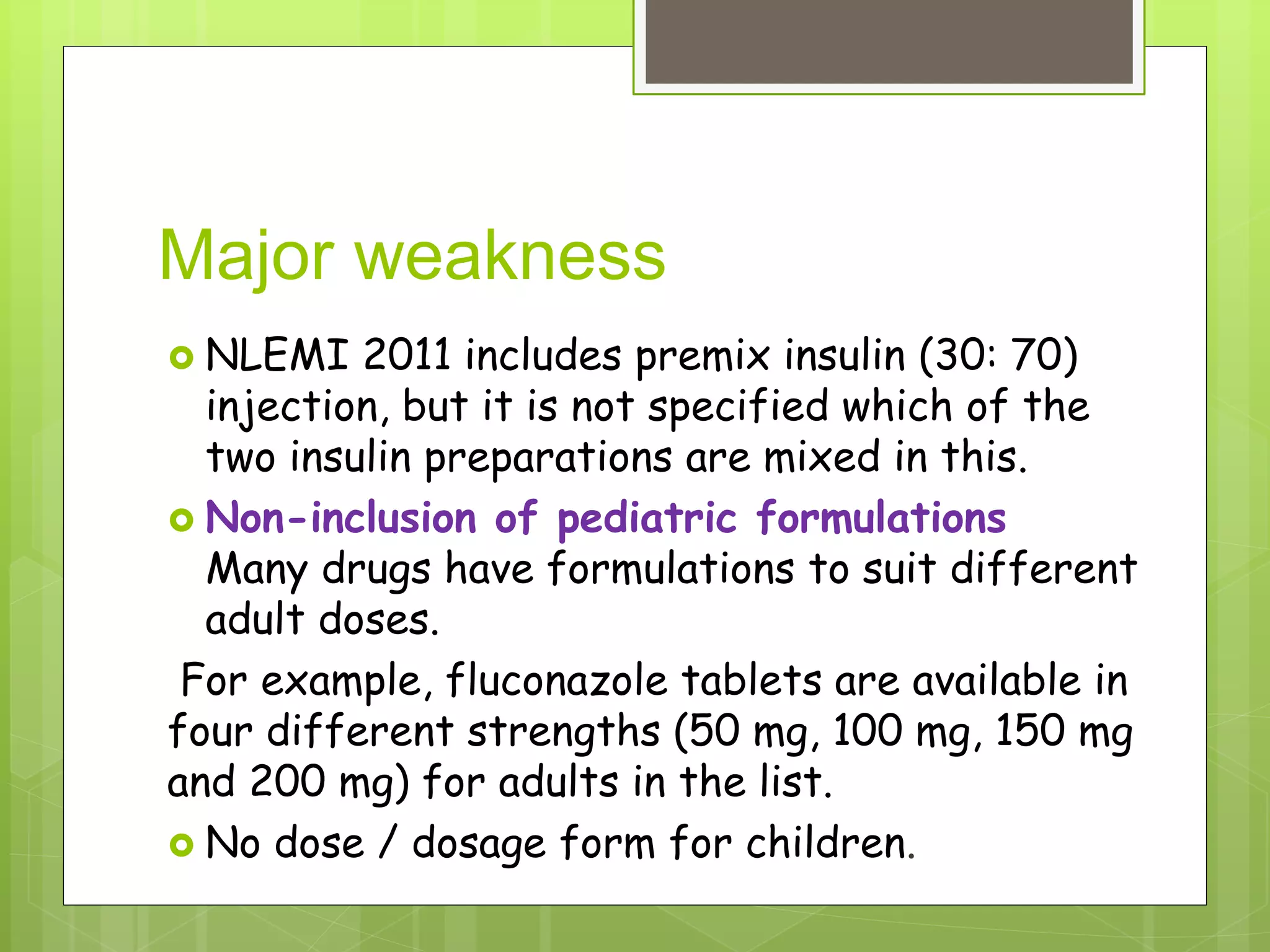 Major weakness

NLEMI 2011 includes premix insulin (30: 70) injection, but it is not specified which of the two insulin preparations are mixed in this.

Non-inclusion of pediatric formulations Many drugs have formulations to suit different adult doses.

For example, fluconazole tablets are available in four different strengths (50 mg, 100 mg, 150 mg and 200 mg) for adults in the list.

No dose / dosage form for children.